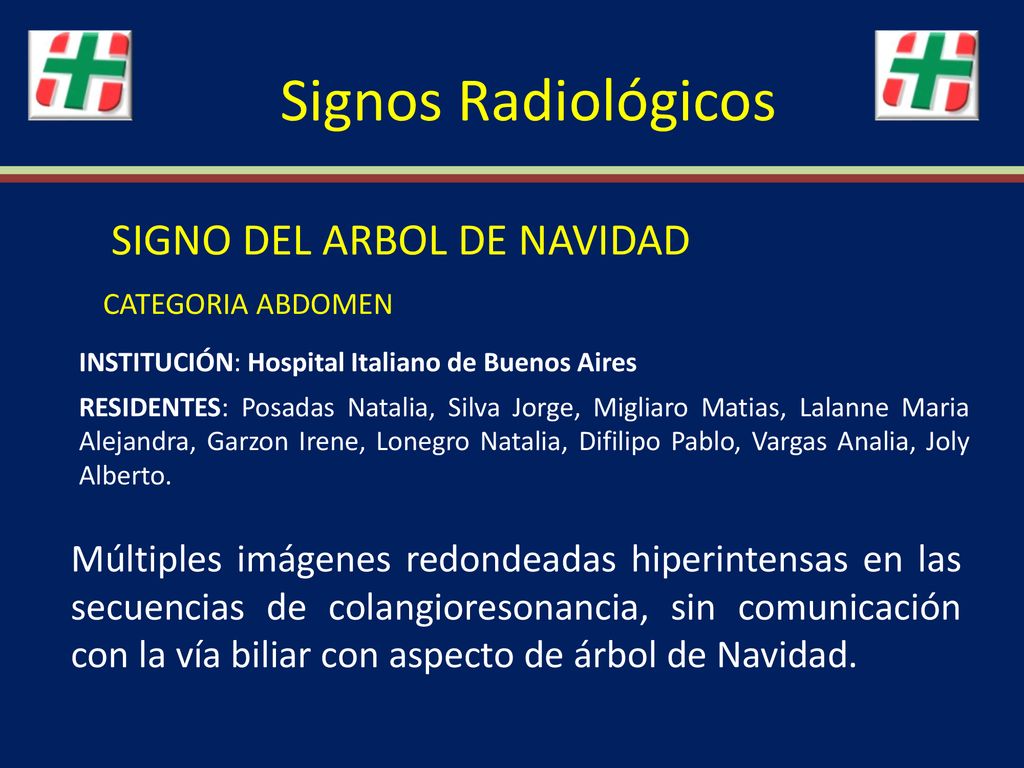 Signos Radiológicos

SIGNO DEL ARBOL DE NAVIDAD

CATEGORIA ABDOMEN

INSTITUCIÓN: Hospital Italiano de Buenos Aires

RESIDENTES: Posadas Natalia, Silva Jorge, Migliaro Matias, Lalanne Maria Alejandra, Garzon Irene, Lonegro Natalia, Difilipo Pablo, Vargas Analia, Joly Alberto.

Múltiples imágenes redondeadas hiperintensas en las secuencias de colangioresonancia, sin comunicación con la vía biliar con aspecto de árbol de Navidad.